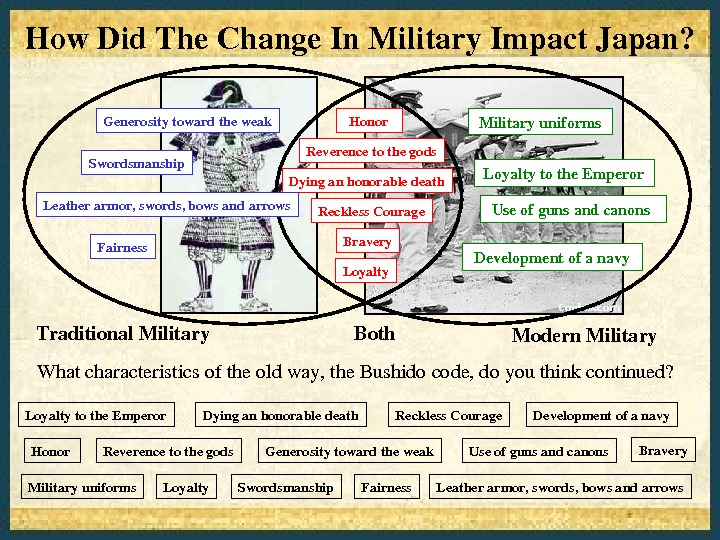 How Did The Change In Military Impact Japan?

Generosity toward the weak

Swordsmanship

Leather armor, swords, bows and arrows

Fairness

Honor

Reverence to the gods

Dying an honorable death

Reckless Courage

Bravery

Loyalty

Military uniforms

Loyalty to the Emperor

Use of guns and canons

Development of a navy

Traditional Military

Both

Modern Military

What characteristics of the old way, the Bushido code, do you think continued?

Loyalty to the Emperor

Dying an honorable death

Reckless Courage

Development of a navy

Honor

Reverence to the gods

Generosity toward the weak

Use of guns and canons

Bravery

Military uniforms

Loyalty

Swordsmanship

Fairness

Leather armor, swords, bows and arrows